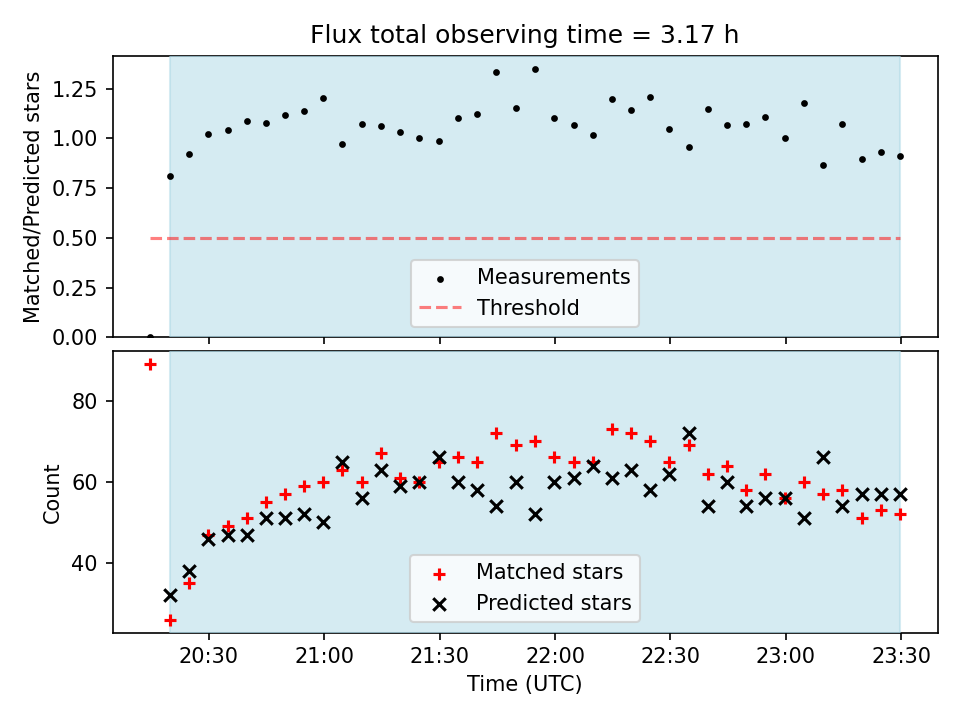 Flux total observing time = 3.17 h

Matched/Predicted stars

1.25
1.00
0.75
0.50
0.25
0.00

Measurements
Threshold

Count

80
60
40

Matched stars
Predicted stars

20:30
21:00
21:30
22:00
22:30
23:00
23:30

Time (UTC)